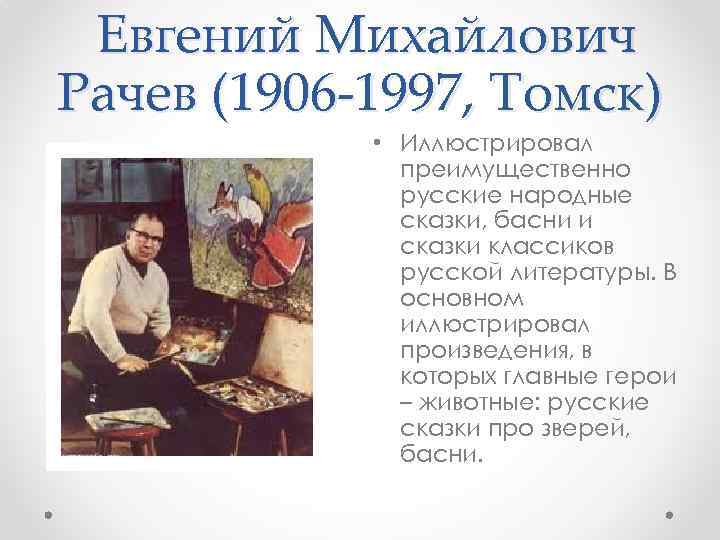 Евгений Михайлович Рачев (1906-1997, Томск)

• Иллюстрировал преимущественно русские народные сказки, басни и сказки классиков русской литературы. В основном иллюстрировал произведения, в которых главные герои – животные: русские сказки про зверей, басни.